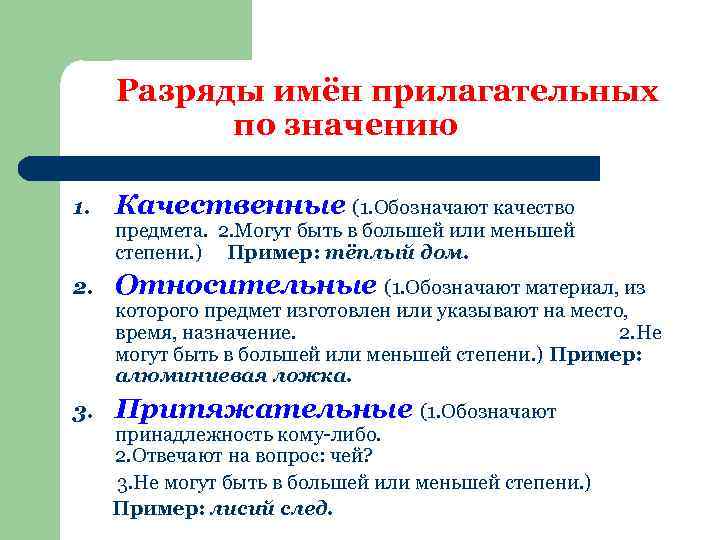 Разряды имён прилагательных по значению

1. Качественные (1.Обозначают качество предмета. 2.Могут быть в большей или меньшей степени.) Пример: тёплый дом.

2. Относительные (1.Обозначают материал, из которого предмет изготовлен или указывают на место, время, назначение. 2.Не могут быть в большей или меньшей степени.) Пример: алюминиевая ложка.

3. Притяжательные (1.Обозначают принадлежность кому-либо.
2.Отвечают на вопрос: чей?
3.Не могут быть в большей или меньшей степени.)
Пример: лисий след.